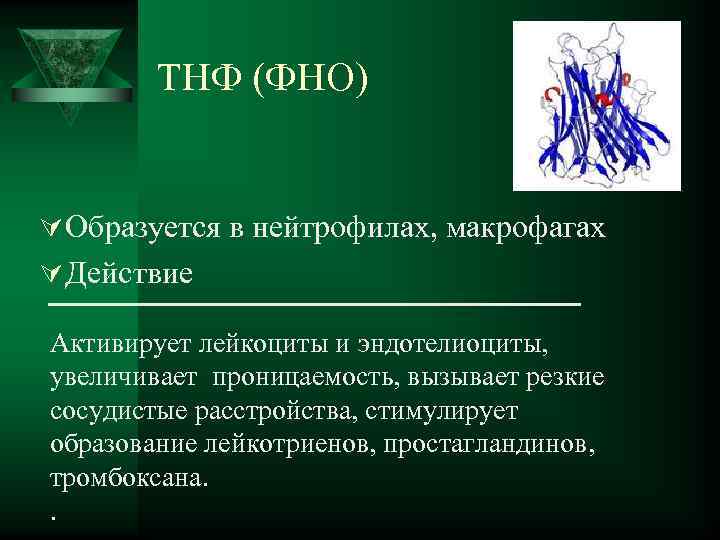 ТНФ (ФНО)

Образуется в нейтрофилах, макрофагах

Действие

Активирует лейкоциты и эндотелиоциты, увеличивает проницаемость, вызывает резкие сосудистые расстройства, стимулирует образование лейкотриенов, простагландинов, тромбоксана.

.